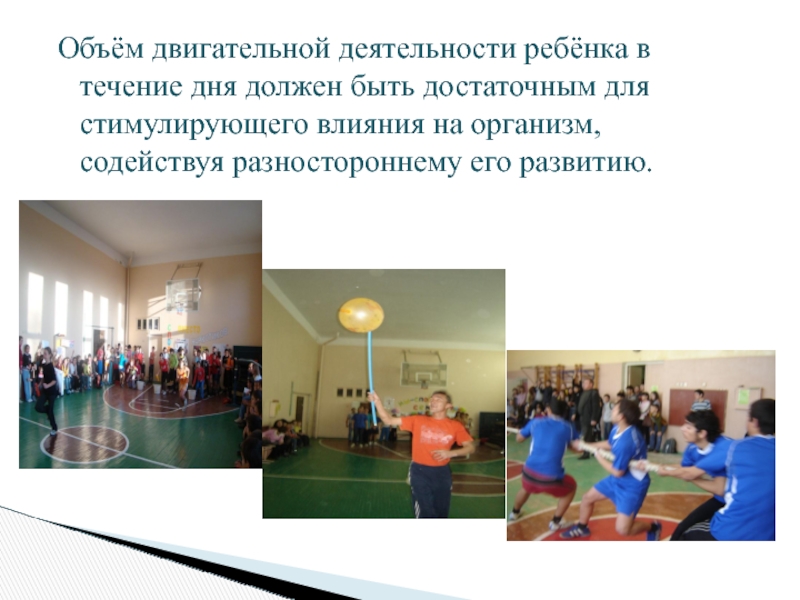 Объём двигательной деятельности ребёнка в течение дня должен быть достаточным для стимулирующего влияния на организм, содействуя разностороннему его развитию.